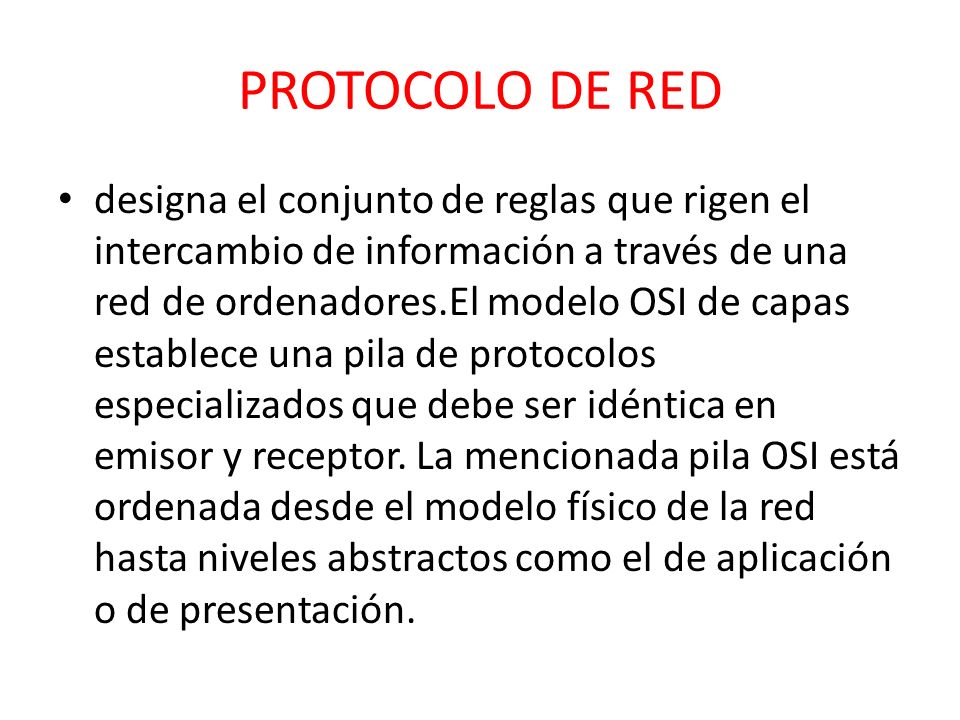 PROTOCOLO DE RED

• designa el conjunto de reglas que rigen el intercambio de información a través de una red de ordenadores.El modelo OSI de capas establece una pila de protocolos especializados que debe ser idéntica en emisor y receptor. La mencionada pila OSI está ordenada desde el modelo físico de la red hasta niveles abstractos como el de aplicación o de presentación.